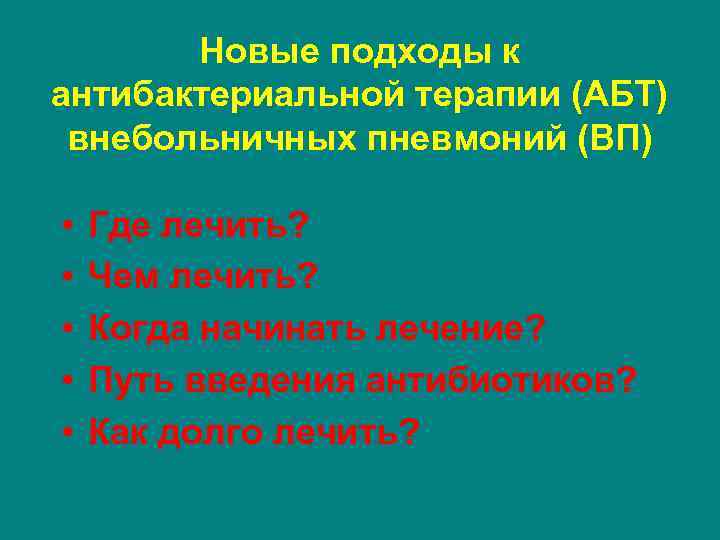 Новые подходы к антибактериальной терапии (АБТ) внебольничных пневмоний (ВП)

• Где лечить?
• Чем лечить?
• Когда начинать лечение?
• Путь введения антибиотиков?
• Как долго лечить?